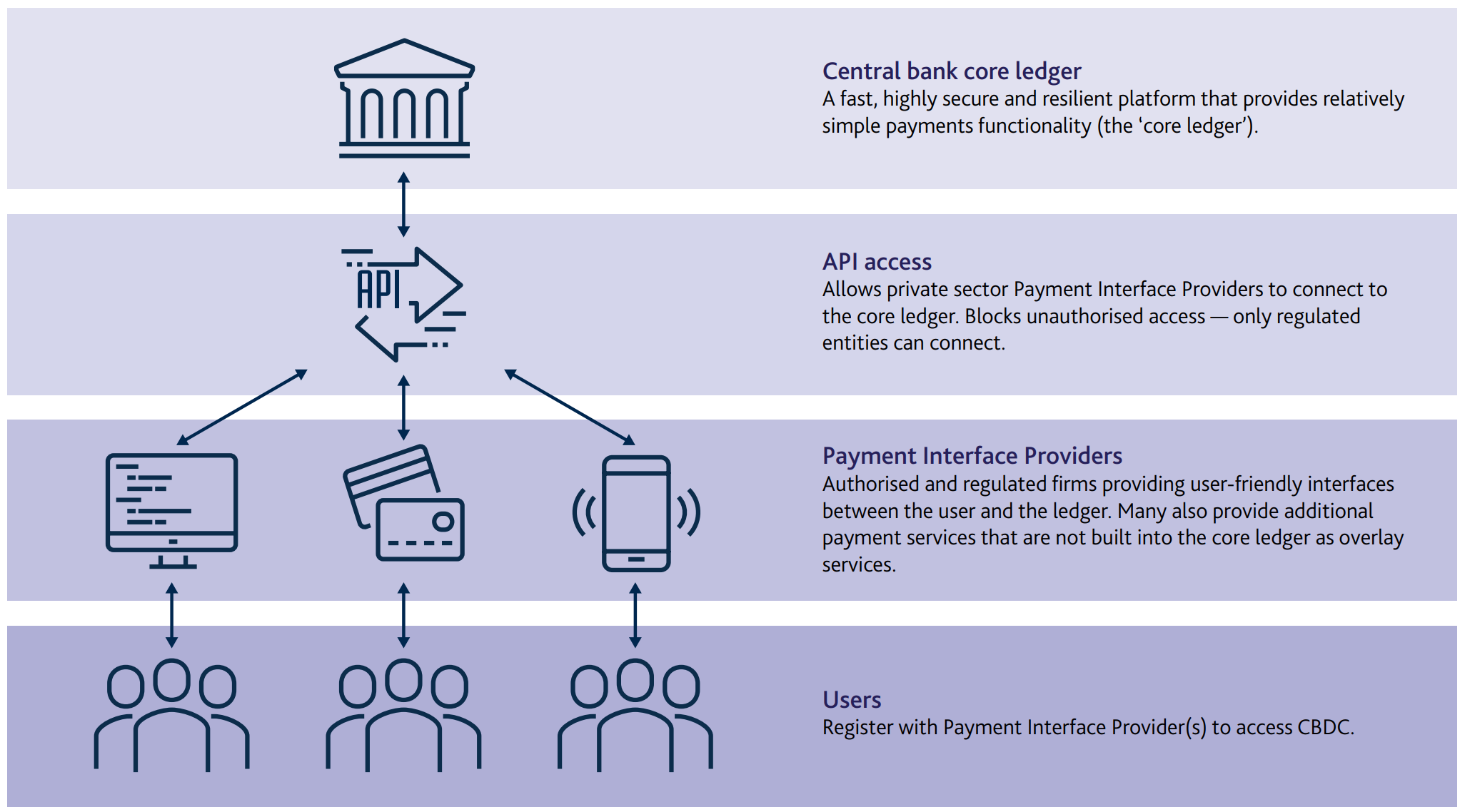 API

Central bank core ledger
A fast, highly secure and resilient platform that provides relatively simple payments functionality (the ‘core ledger’).

API access
Allows private sector Payment Interface Providers to connect to the core ledger. Blocks unauthorised access — only regulated entities can connect.

Payment Interface Providers
Authorised and regulated firms providing user-friendly interfaces between the user and the ledger. Many also provide additional payment services that are not built into the core ledger as overlay services.

Users
Register with Payment Interface Provider(s) to access CBDC.